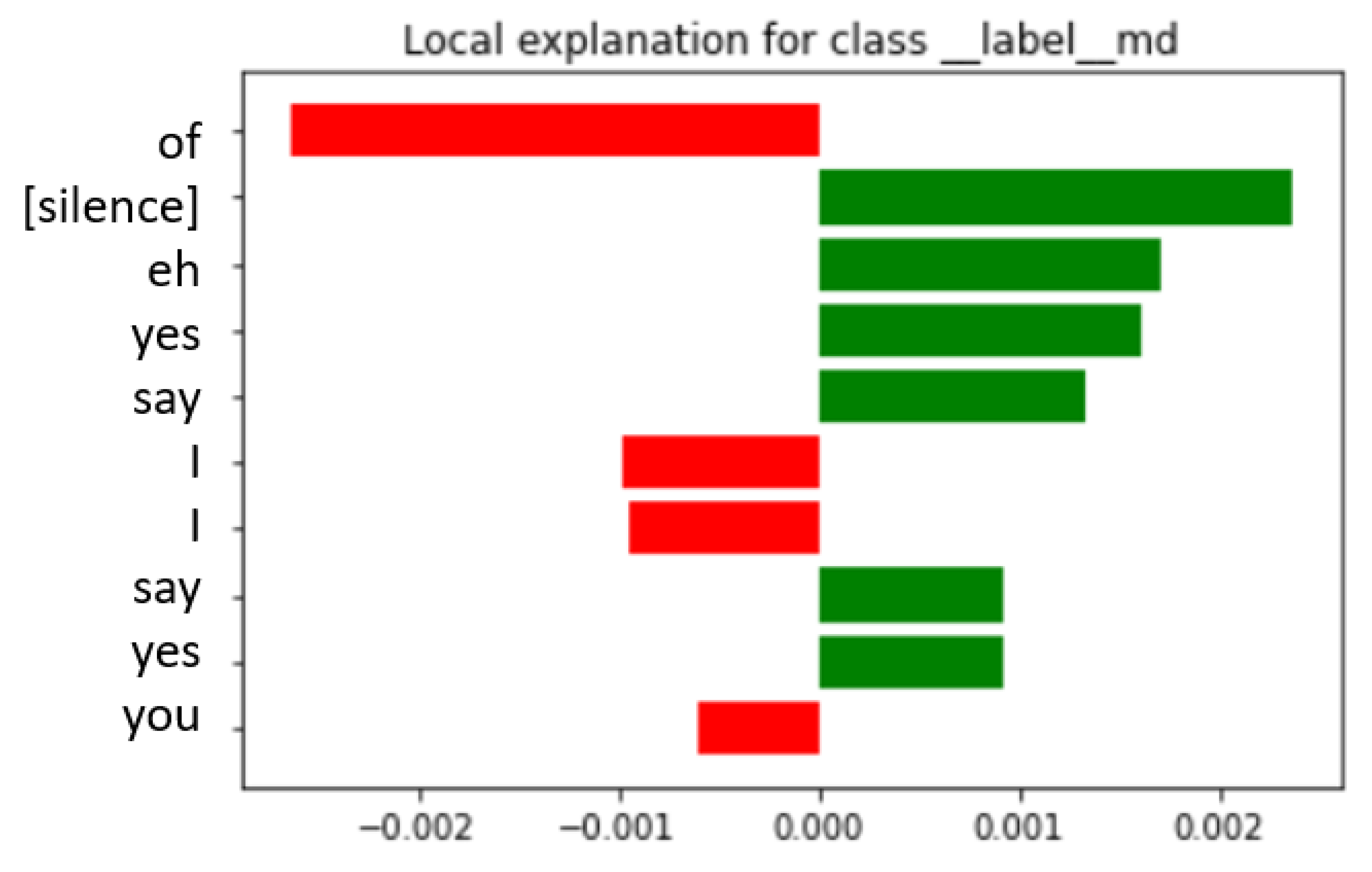 Local explanation for class __label__md

of
[silence]
eh
yes
say
I
I
say
yes
you

−0.002
−0.001
0.000
0.001
0.002